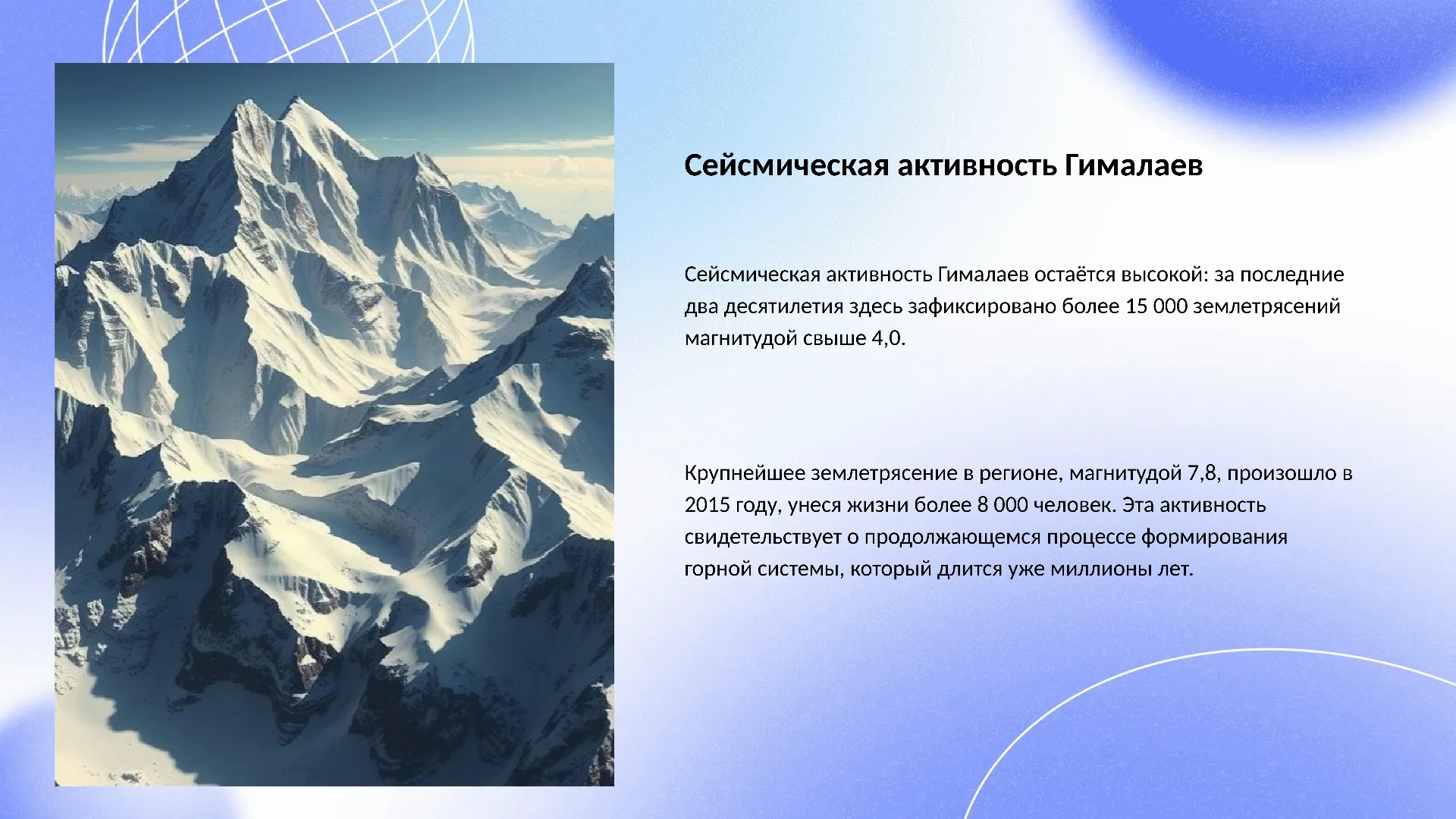 Сейсмическая активность Гималаев

Сейсмическая активность Гималаев остаётся высокой: за последние два десятилетия здесь зафиксировано более 15 000 землетрясений магнитудой свыше 4,0.

Крупнейшее землетрясение в регионе, магнитудой 7,8, произошло в 2015 году, унеся жизни более 8 000 человек. Эта активность свидетельствует о продолжающемся процессе формирования горной системы, который длится уже миллионы лет.